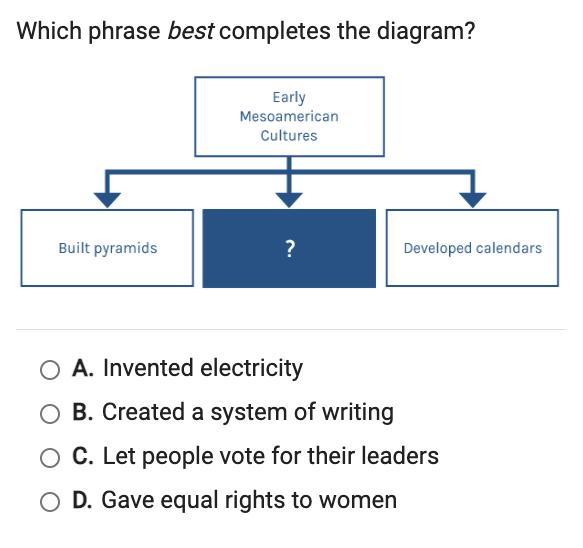 Which phrase best completes the diagram?

Early Mesoamerican Cultures

Built pyramids

?

Developed calendars

A. Invented electricity

B. Created a system of writing

C. Let people vote for their leaders

D. Gave equal rights to women